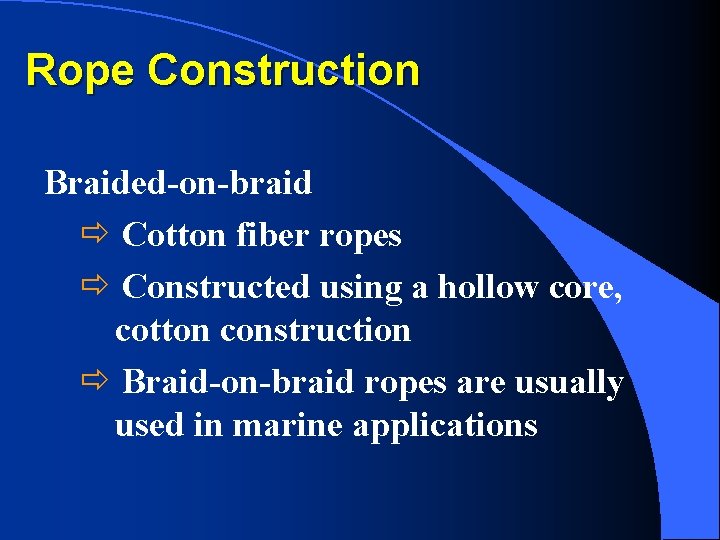 Rope Construction

Braided-on-braid

⇨ Cotton fiber ropes

⇨ Constructed using a hollow core, cotton construction

⇨ Braid-on-braid ropes are usually used in marine applications